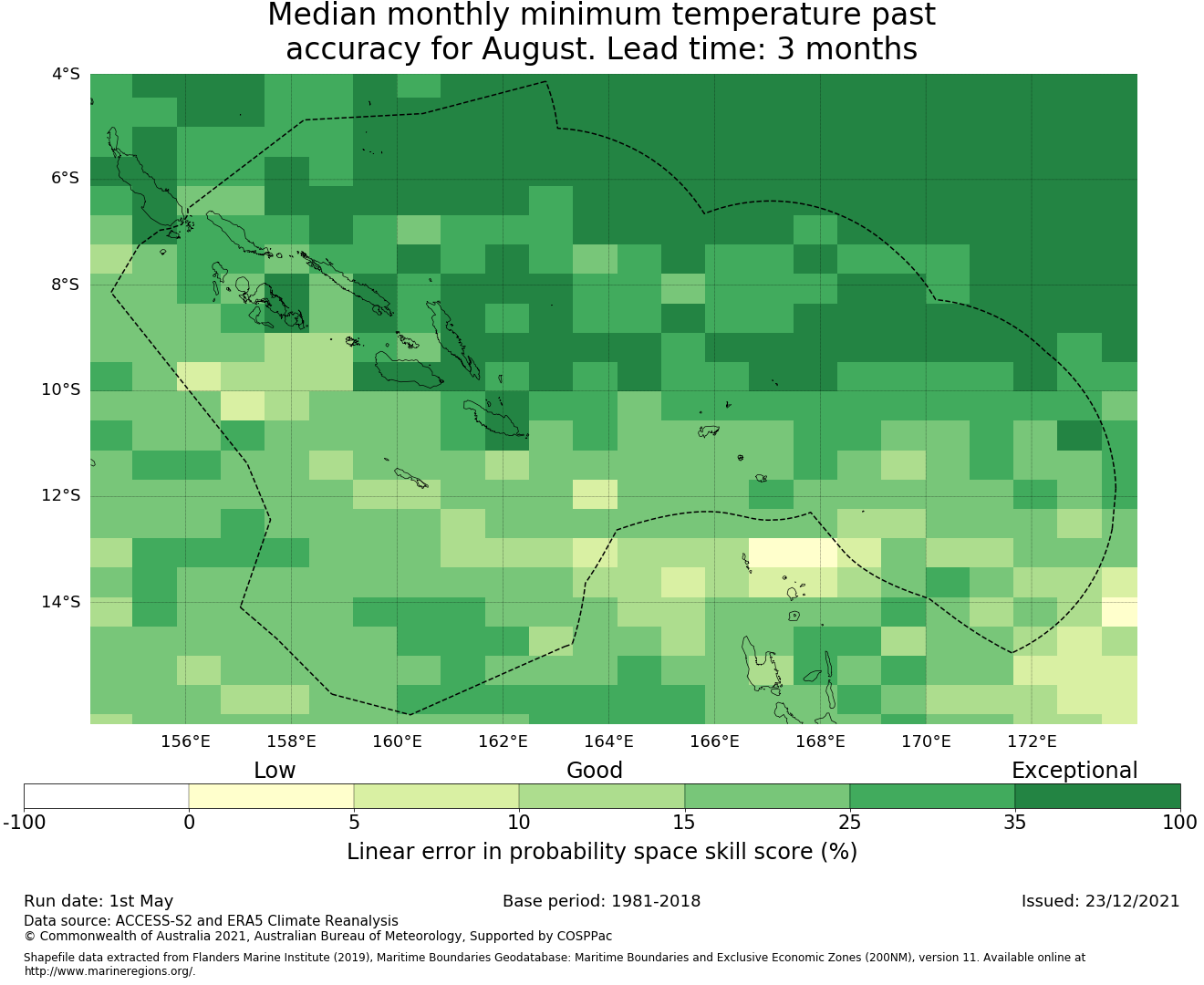 Median monthly minimum temperature past accuracy for August. Lead time: 3 months

4°S
6°S
8°S
10°S
12°S
14°S

156°E 158°E 160°E 162°E 164°E 166°E 168°E 170°E 172°E

Low Good Exceptional

-100 0 5 10 15 25 35 100

Linear error in probability space skill score (%)

Run date: 1st May
Base period: 1981-2018
Issued: 23/12/2021
Data source: ACCESS-S2 and ERA5 Climate Reanalysis
© Commonwealth of Australia 2021, Australian Bureau of Meteorology, Supported by COSPPac

Shapefile data extracted from Flanders Marine Institute (2019), Maritime Boundaries Geodatabase: Maritime Boundaries and Exclusive Economic Zones (200NM), version 11. Available online at http://www.marineregions.org/.